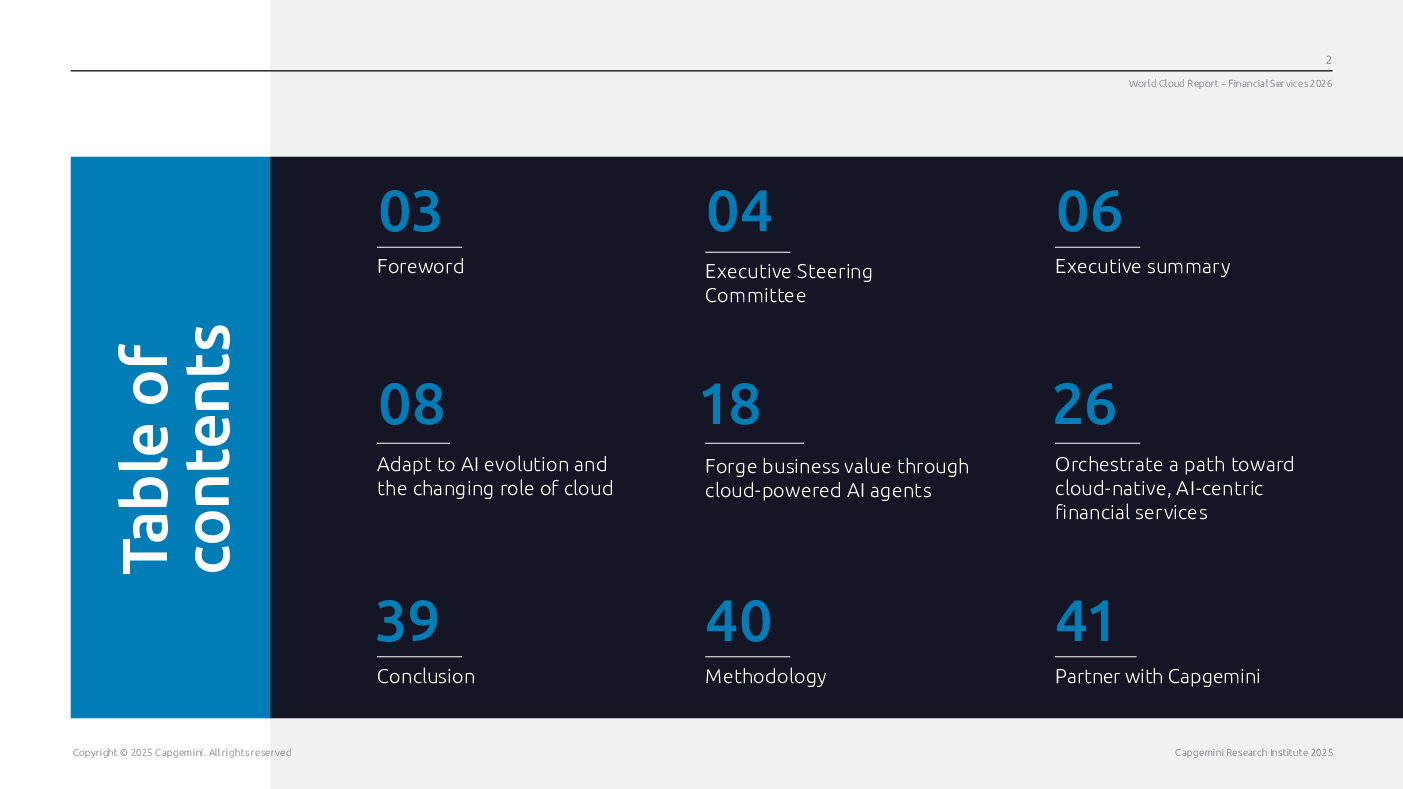 2

World Cloud Report – Financial Services 2026

Table of contents

03
Foreword

04
Executive Steering Committee

06
Executive summary

08
Adapt to AI evolution and the changing role of cloud

18
Forge business value through cloud-powered AI agents

26
Orchestrate a path toward cloud-native, AI-centric financial services

39
Conclusion

40
Methodology

41
Partner with Capgemini

Copyright © 2025 Capgemini. All rights reserved

Capgemini Research Institute 2025